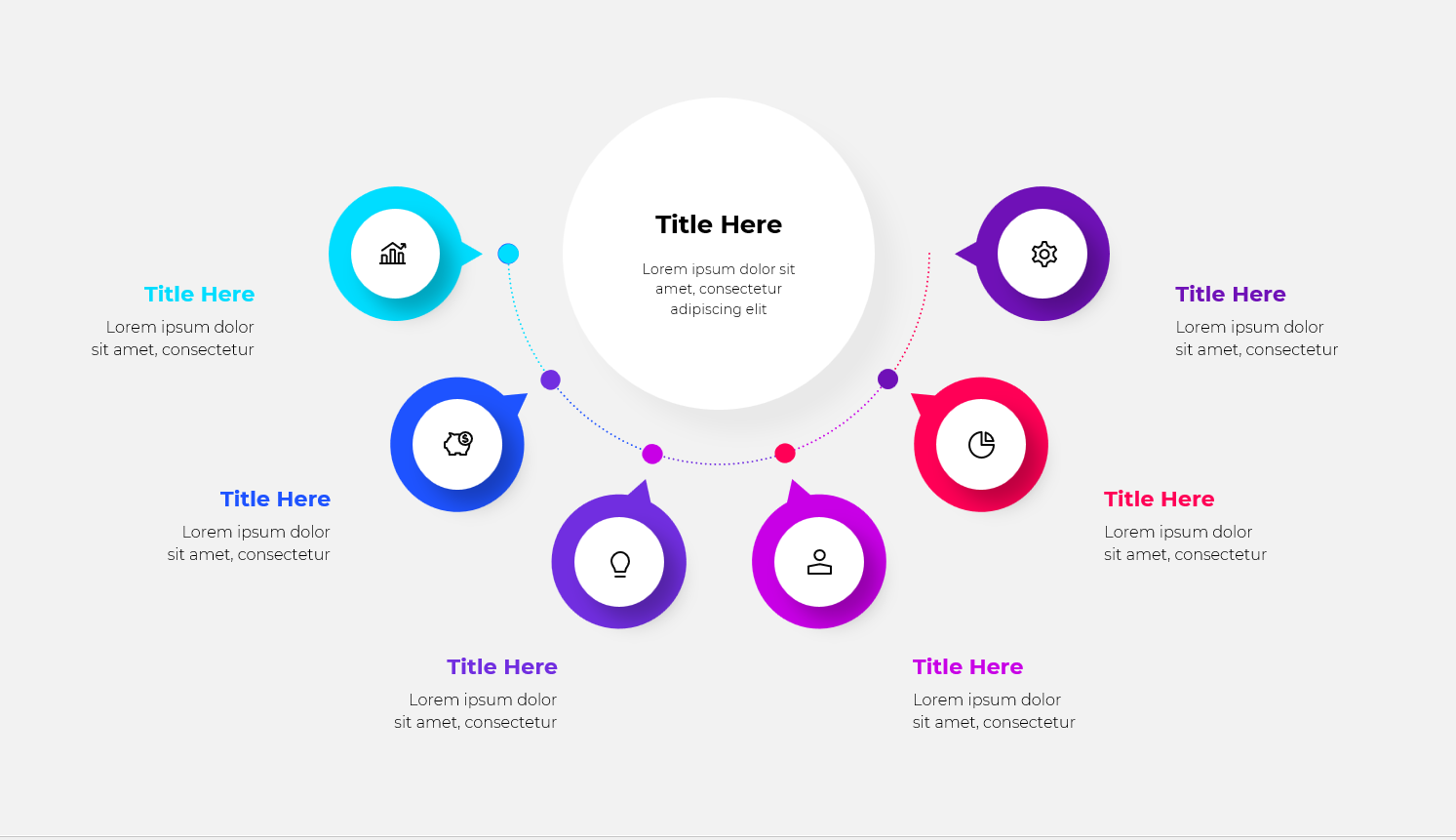 Title Here

Lorem ipsum dolor sit amet, consectetur adipiscing elit

Title Here

Lorem ipsum dolor sit amet, consectetur

Title Here

Lorem ipsum dolor sit amet, consectetur

Title Here

Lorem ipsum dolor sit amet, consectetur

Title Here

Lorem ipsum dolor sit amet, consectetur

Title Here

Lorem ipsum dolor sit amet, consectetur

Title Here

Lorem ipsum dolor sit amet, consectetur